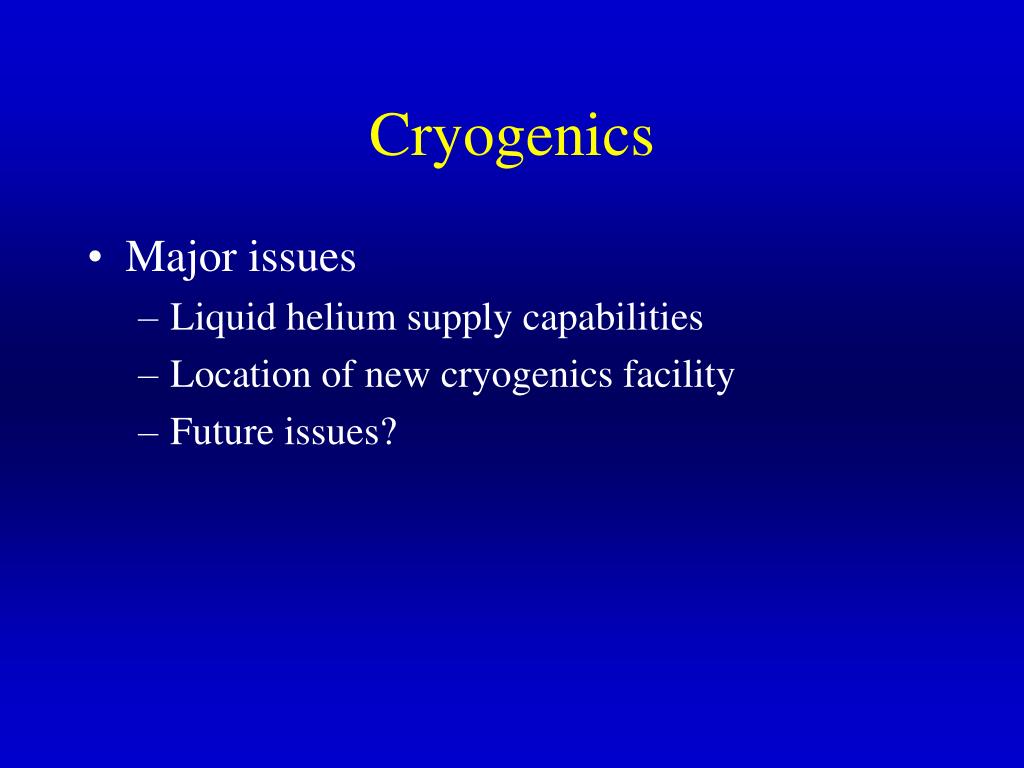 Cryogenics

• Major issues
– Liquid helium supply capabilities
– Location of new cryogenics facility
– Future issues?